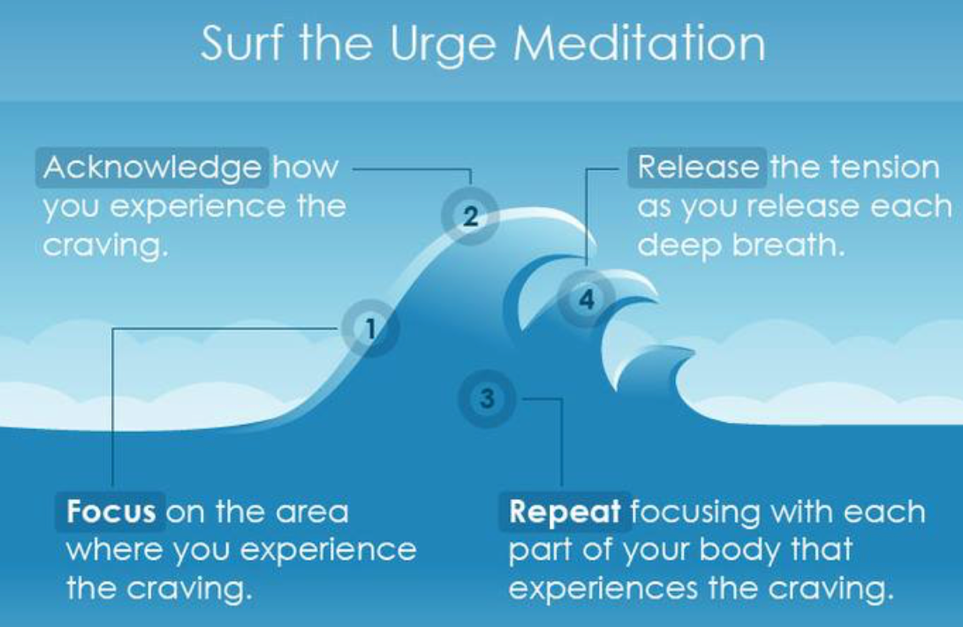 Surf the Urge Meditation

Acknowledge how you experience the craving.

2

Release the tension as you release each deep breath.

4

1

3

Focus on the area where you experience the craving.

Repeat focusing with each part of your body that experiences the craving.